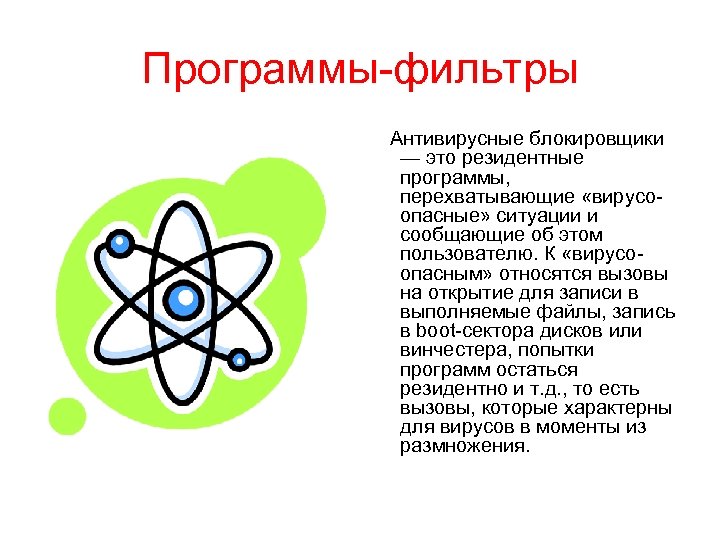 Программы-фильтры

Антивирусные блокировщики — это резидентные программы, перехватывающие «вирусо-опасные» ситуации и сообщающие об этом пользователю. К «вирусо-опасным» относятся вызовы на открытие для записи в выполняемые файлы, запись в boot-сектора дисков или винчестера, попытки программ остаться резидентно и т.д., то есть вызовы, которые характерны для вирусов в моменты из размножения.